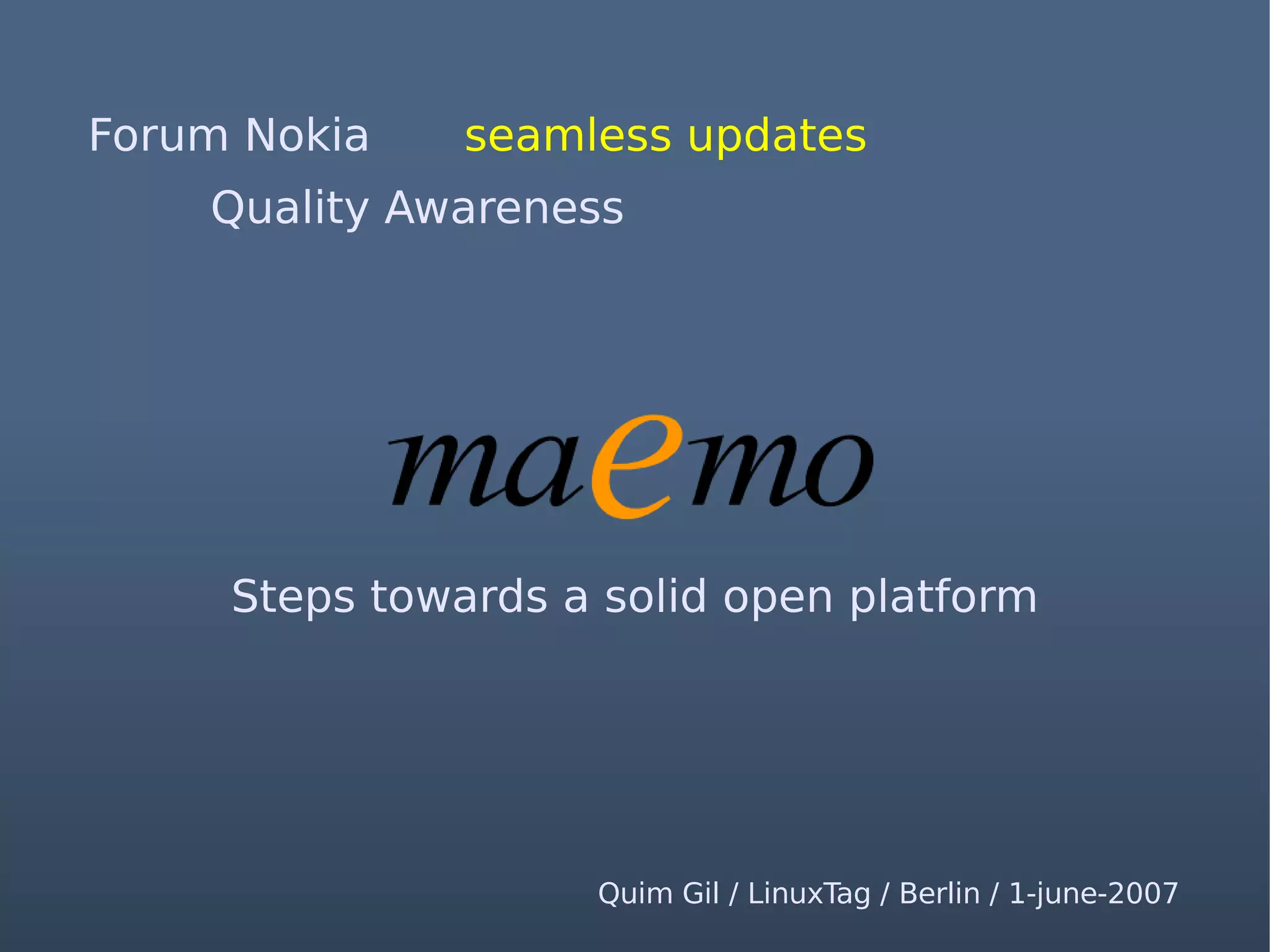 Forum Nokia seamless updates

Quality Awareness

maemo

Steps towards a solid open platform

Quim Gil / LinuxTag / Berlin / 1-june-2007